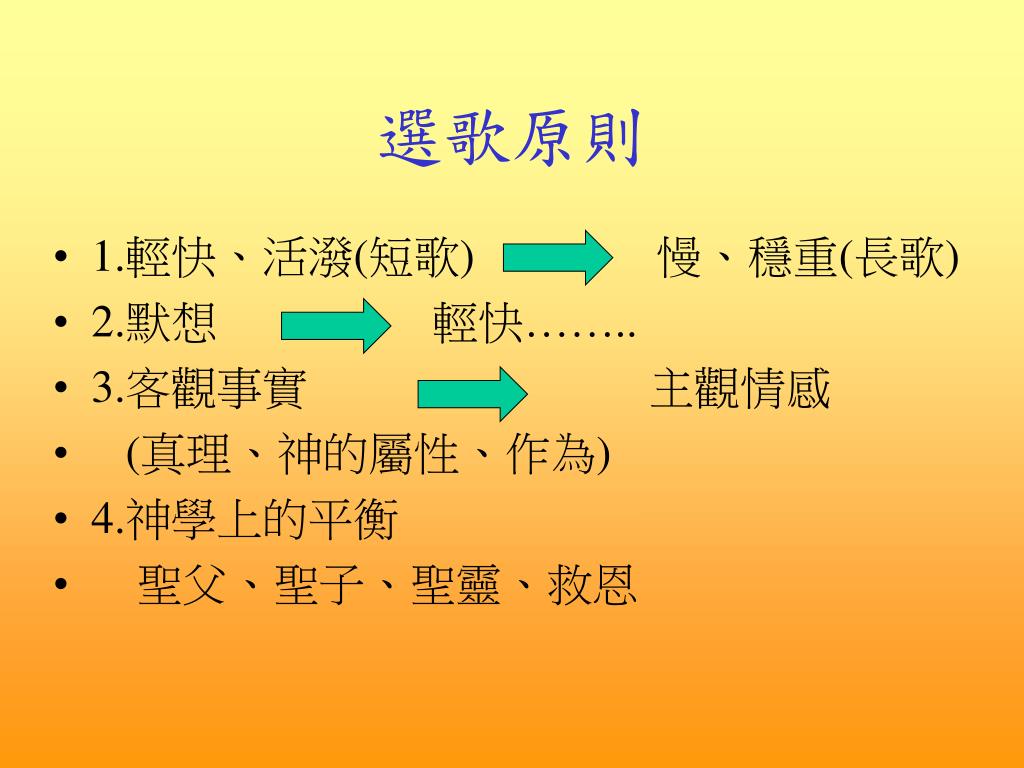 選歌原則

• 1.輕快、活潑(短歌) 慢、穩重(長歌)
• 2.默想 輕快……..
• 3.客觀事實 主觀情感
• (真理、神的屬性、作為)
• 4.神學上的平衡
• 聖父、聖子、聖靈、救恩